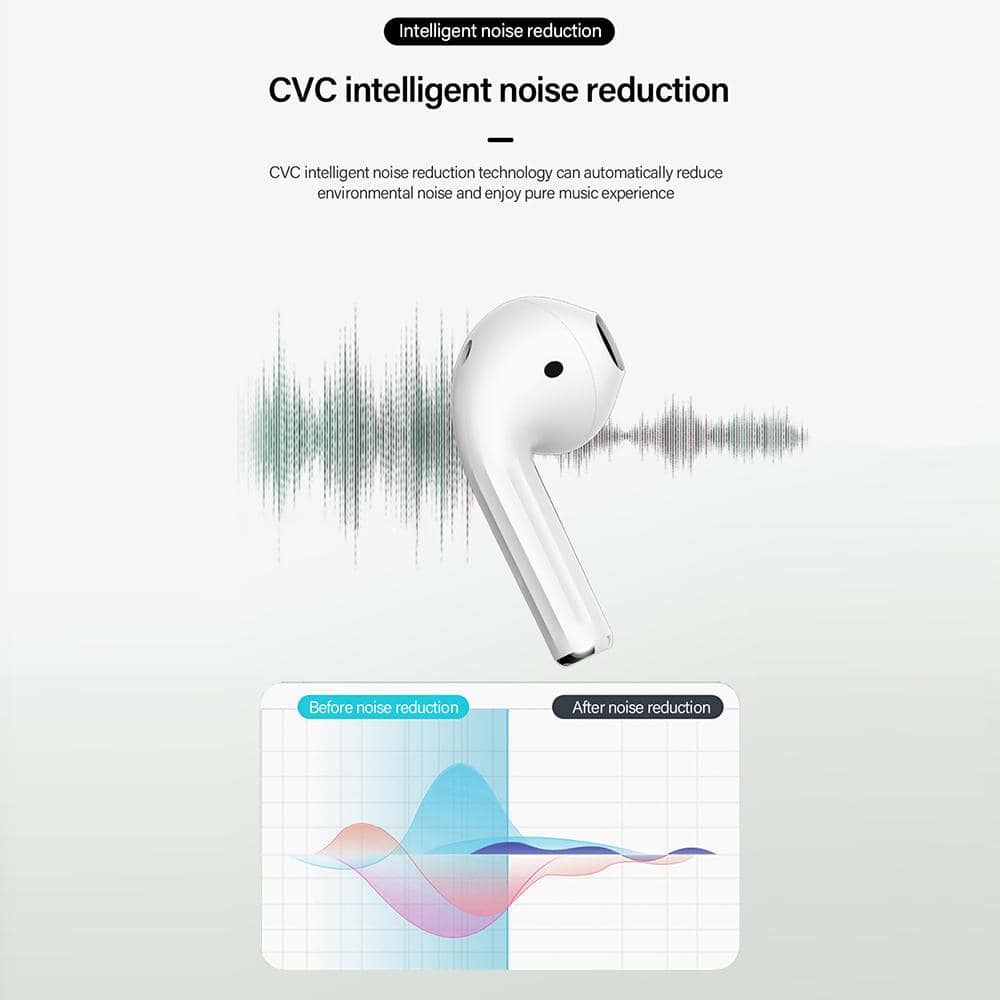 Intelligent noise reduction

CVC intelligent noise reduction

CVC intelligent noise reduction technology can automatically reduce environmental noise and enjoy pure music experience

Before noise reduction

After noise reduction